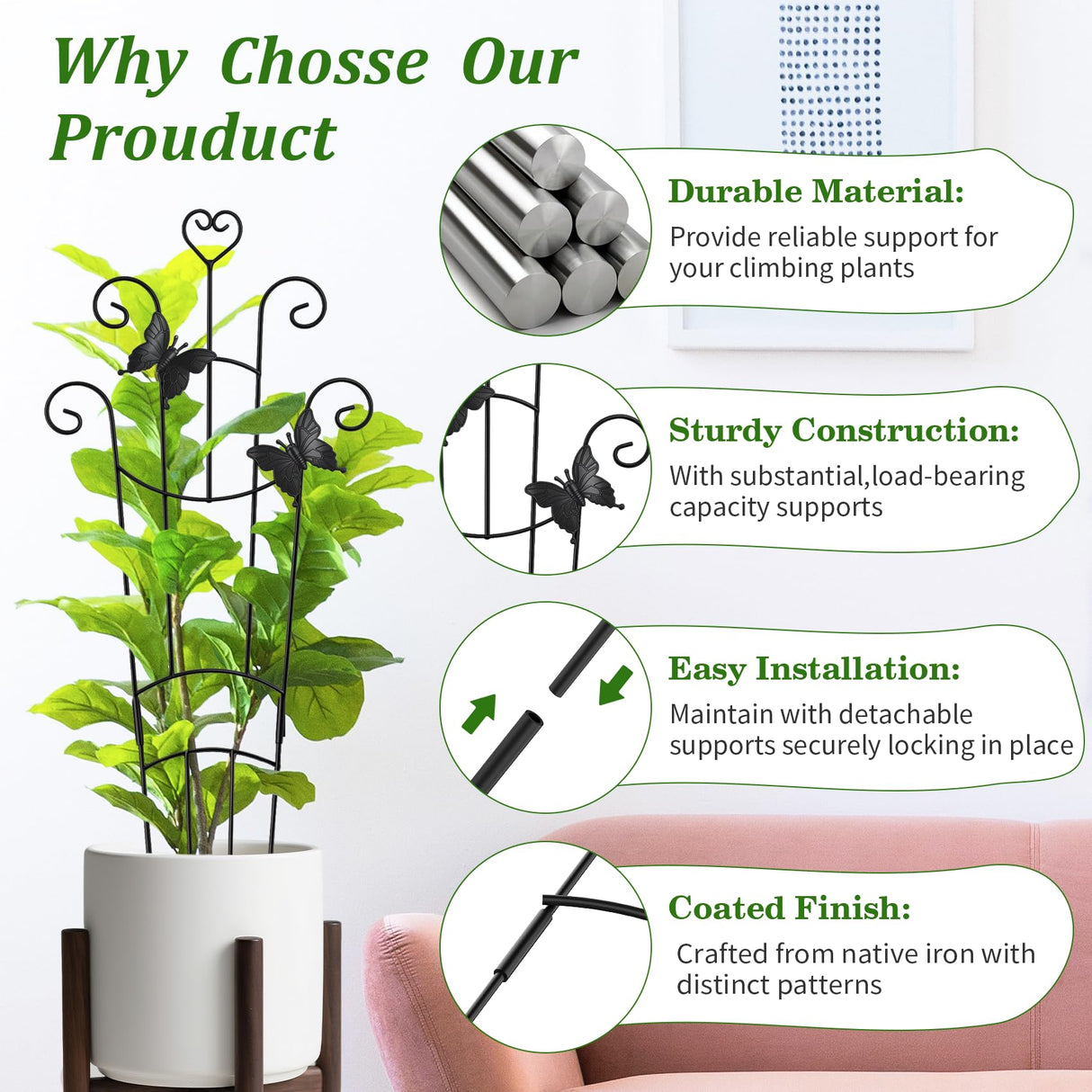 Why Chosse Our Prouduct

Durable Material:
Provide reliable support for your climbing plants

Sturdy Construction:
With substantial,load-bearing capacity supports

Easy Installation:
Maintain with detachable supports securely locking in place

Coated Finish:
Crafted from native iron with distinct patterns